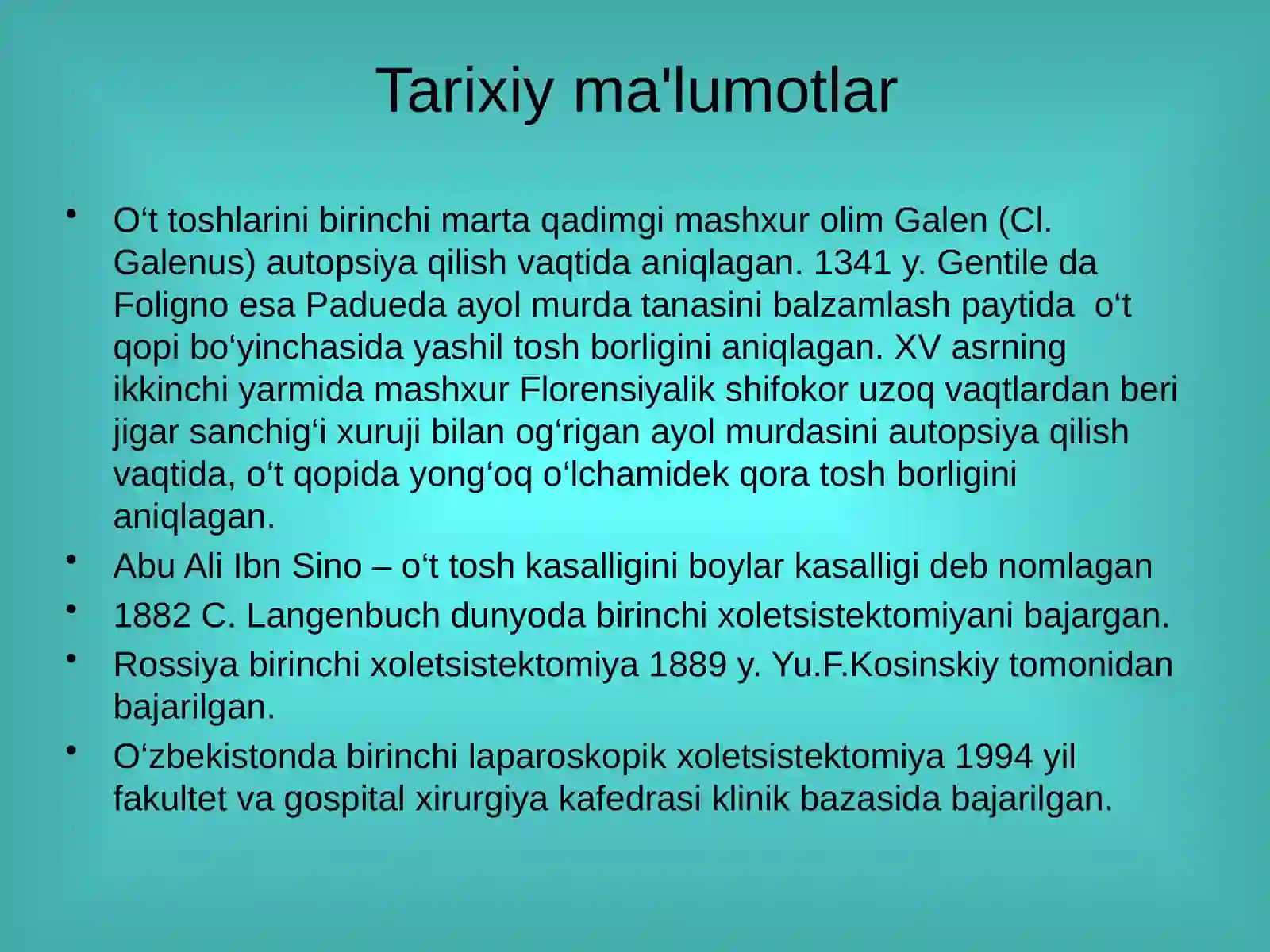 Tarixiy ma'lumotlar

• O‘t toshlarini birinchi marta qadimgi mashxur olim Galen (Cl. Galenus) autopsiya qilish vaqtida aniqlagan. 1341 y. Gentile da Foligno esa Padueda ayol murda tanasini balzamlash paytida  o‘t qopi bo‘yinchasida yashil tosh borligini aniqlagan. XV asrning ikkinchi yarmida mashxur Florensiyalik shifokor uzoq vaqtlardan beri jigar sanchig‘i xuruji bilan og‘rigan ayol murdasini autopsiya qilish vaqtida, o‘t qopida yong‘oq o‘lchamidek qora tosh borligini aniqlagan.

• Abu Ali Ibn Sino – o‘t tosh kasalligini boylar kasalligi deb nomlagan

• 1882 C. Langenbuch dunyoda birinchi xoletsistektomiyani bajargan.

• Rossiya birinchi xoletsistektomiya 1889 y. Yu.F.Kosinskiy tomonidan bajarilgan.

• O‘zbekistonda birinchi laparoskopik xoletsistektomiya 1994 yil fakultet va gospital xirurgiya kafedrasi klinik bazasida bajarilgan.